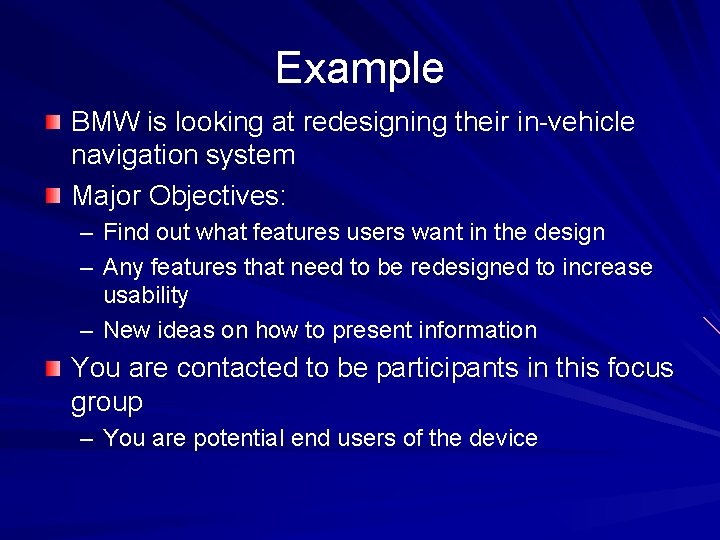 Example

BMW is looking at redesigning their in-vehicle navigation system

Major Objectives:

– Find out what features users want in the design
– Any features that need to be redesigned to increase usability
– New ideas on how to present information

You are contacted to be participants in this focus group

– You are potential end users of the device